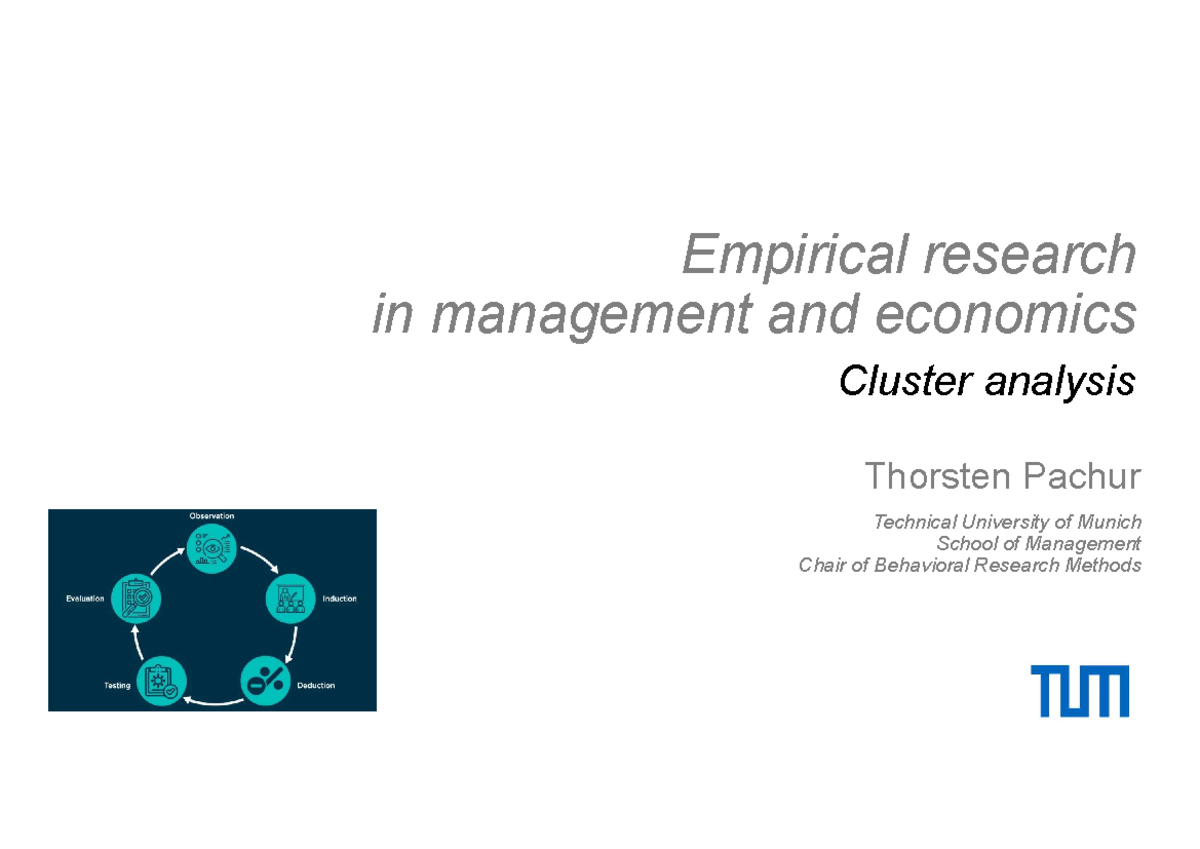 Empirical research
in management and economics

Cluster analysis

Thorsten Pachur

Technical University of Munich
School of Management
Chair of Behavioral Research Methods

Observation

Induction

Deduction

Testing

Evaluation

TUM